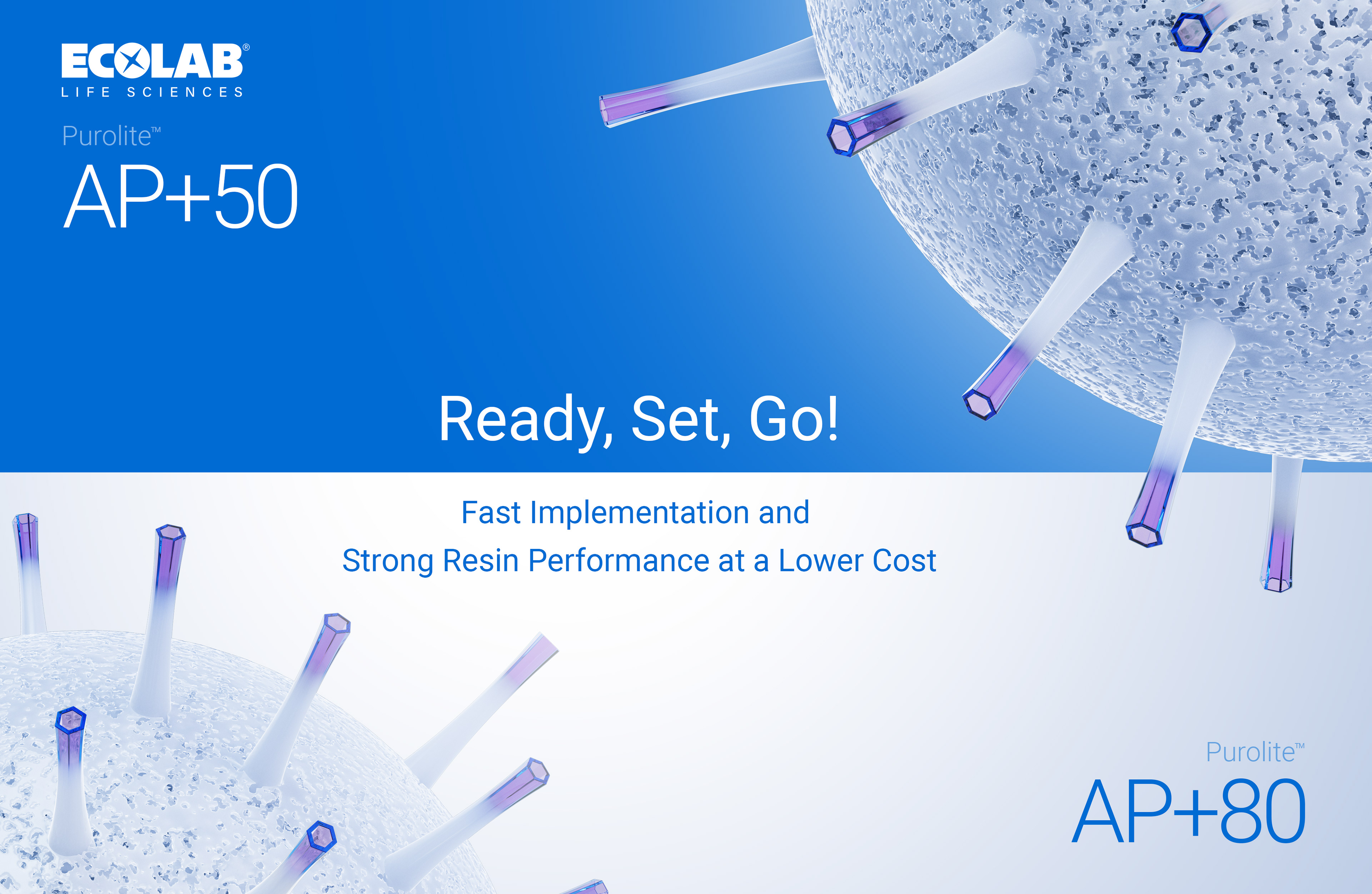 ECOLAB®
LIFE SCIENCES

Purolite™
AP+50

Ready, Set, Go!

Fast Implementation and
Strong Resin Performance at a Lower Cost

Purolite™
AP+80